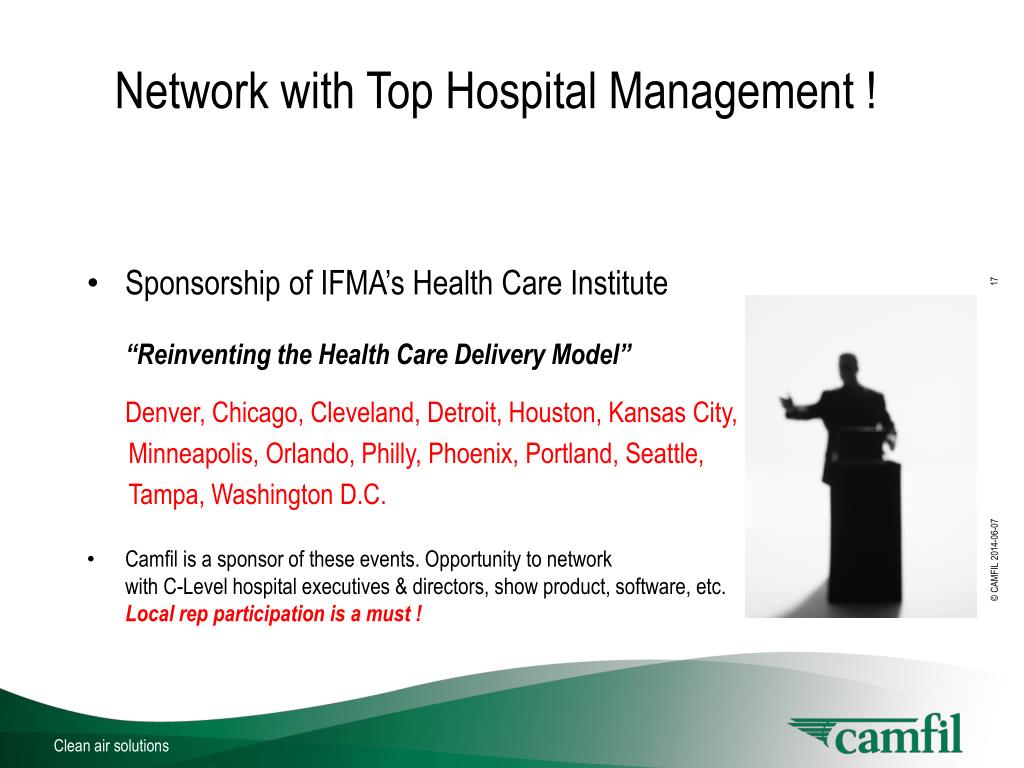 Network with Top Hospital Management !

• Sponsorship of IFMA's Health Care Institute

"Reinventing the Health Care Delivery Model"

Denver, Chicago, Cleveland, Detroit, Houston, Kansas City, Minneapolis, Orlando, Philly, Phoenix, Portland, Seattle, Tampa, Washington D.C.

• Camfil is a sponsor of these events. Opportunity to network with C-Level hospital executives & directors, show product, software, etc. Local rep participation is a must !

17

© CAMFIL 2014-06-07

Clean air solutions

camfil